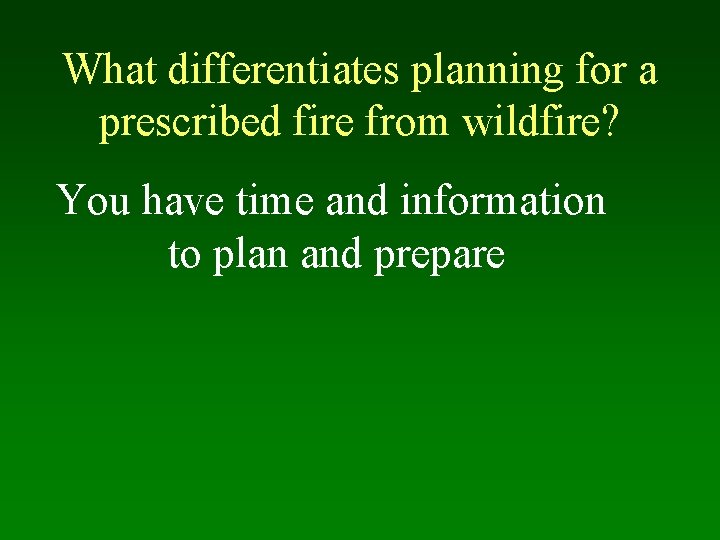 What differentiates planning for a prescribed fire from wildfire?

You have time and information to plan and prepare